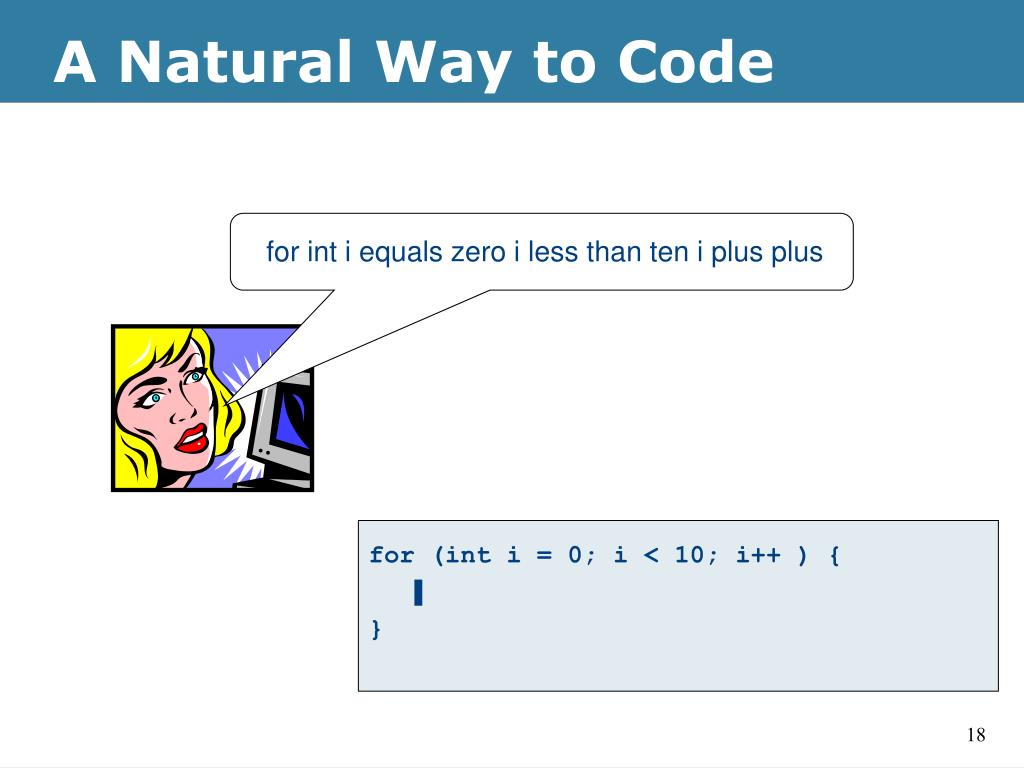 A Natural Way to Code

for int i equals zero i less than ten i plus plus

for (int i = 0; i < 10; i++ ) {

}

18